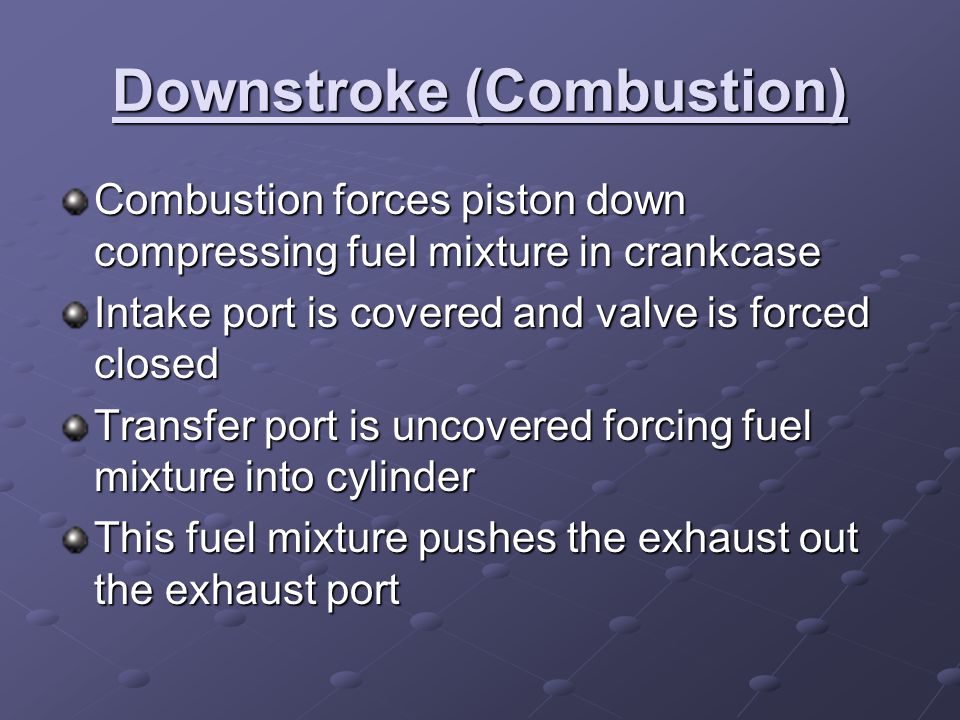 Downstroke (Combustion)

Combustion forces piston down compressing fuel mixture in crankcase

Intake port is covered and valve is forced closed

Transfer port is uncovered forcing fuel mixture into cylinder

This fuel mixture pushes the exhaust out the exhaust port